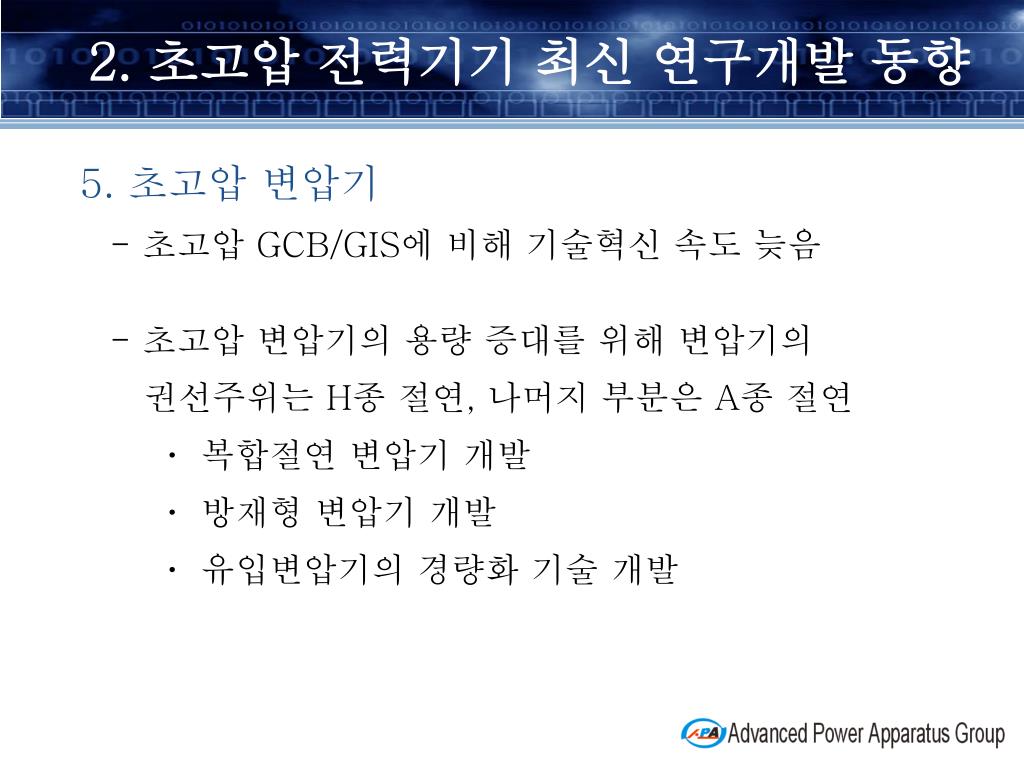 2. 초고압 전력기기 최신 연구개발 동향

5. 초고압 변압기

- 초고압 GCB/GIS에 비해 기술혁신 속도 늦음

- 초고압 변압기의 용량 증대를 위해 변압기의 권선주위는 H종 절연, 나머지 부분은 A종 절연

• 복합절연 변압기 개발

• 방재형 변압기 개발

• 유입변압기의 경량화 기술 개발

APA Advanced Power Apparatus Group